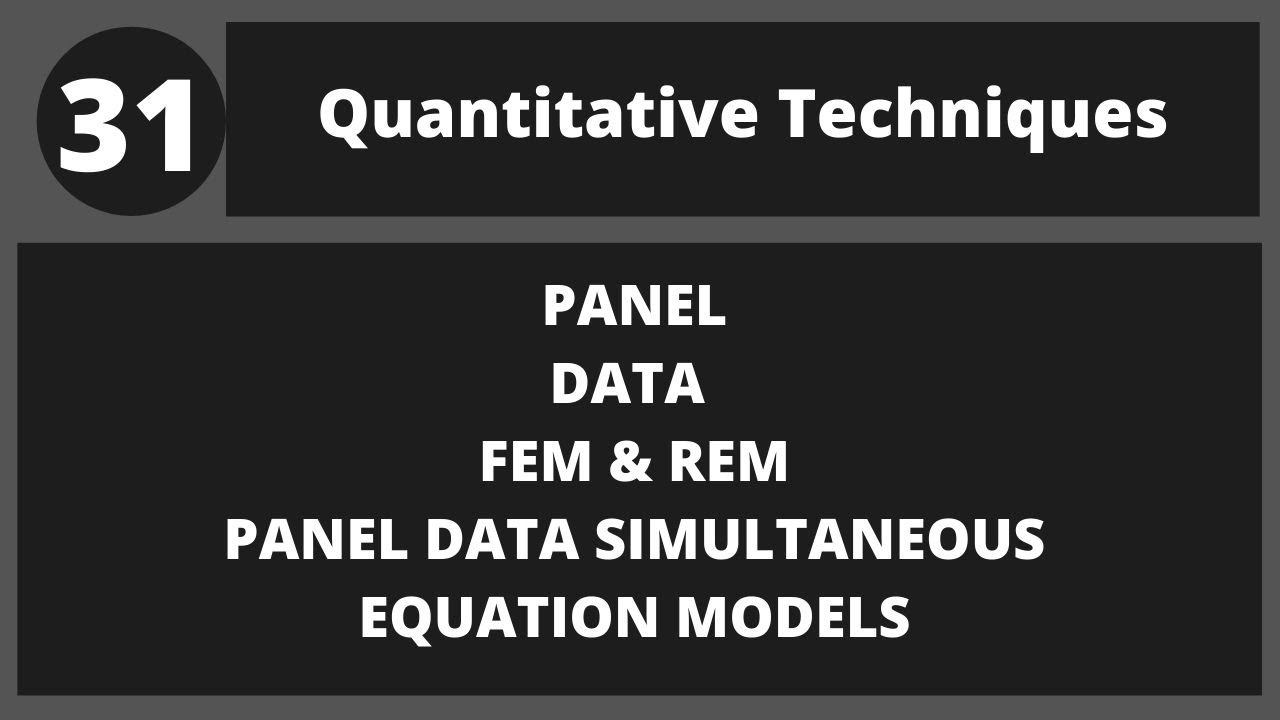 31

Quantitative Techniques

PANEL
DATA
FEM & REM
PANEL DATA SIMULTANEOUS
EQUATION MODELS